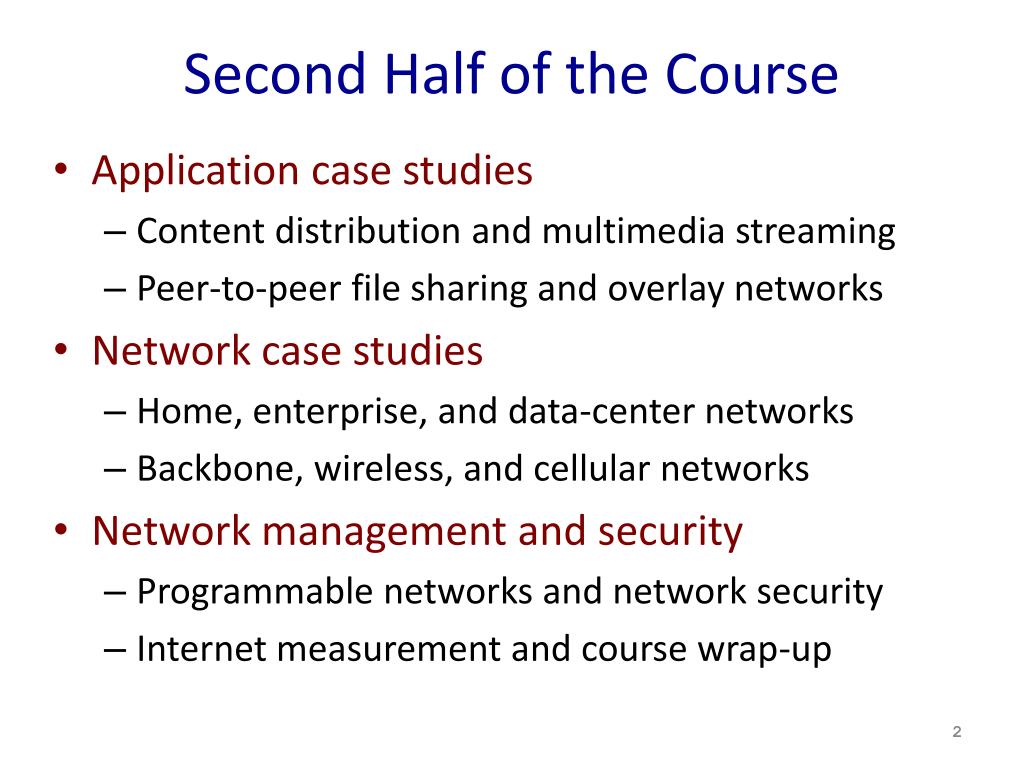 Second Half of the Course

• Application case studies
– Content distribution and multimedia streaming
– Peer-to-peer file sharing and overlay networks

• Network case studies
– Home, enterprise, and data-center networks
– Backbone, wireless, and cellular networks

• Network management and security
– Programmable networks and network security
– Internet measurement and course wrap-up

2